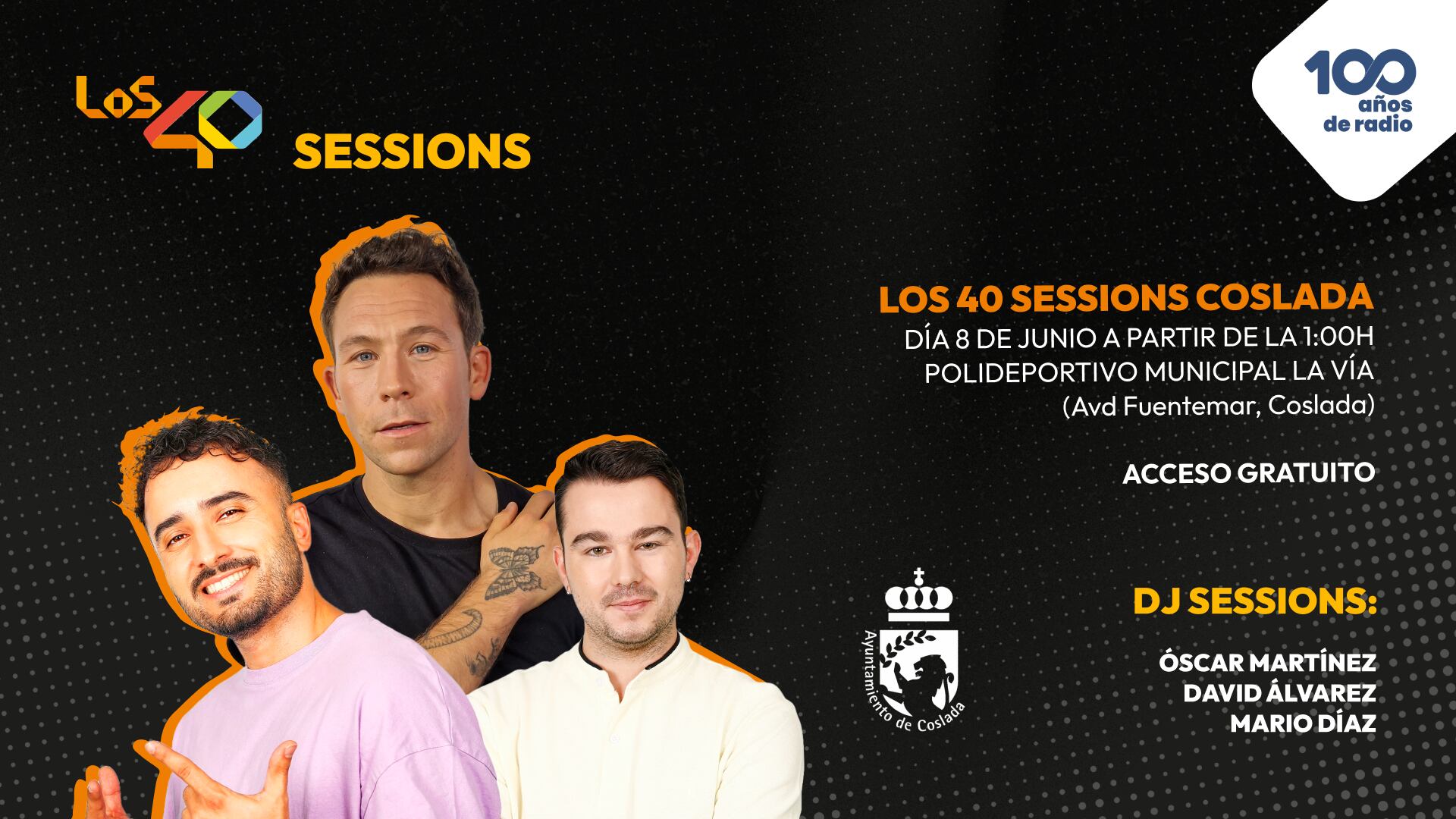 LOS 40 SESSIONS

100 años de radio

LOS 40 SESSIONS COSLADA
DÍA 8 DE JUNIO A PARTIR DE LA 1:00H
POLIDEPORTIVO MUNICIPAL LA VÍA
(Avd Fuentemar, Coslada)

ACCESO GRATUITO

Ayuntamiento de Coslada

DJ SESSIONS:

ÓSCAR MARTÍNEZ
DAVID ÁLVAREZ
MARIO DÍAZ